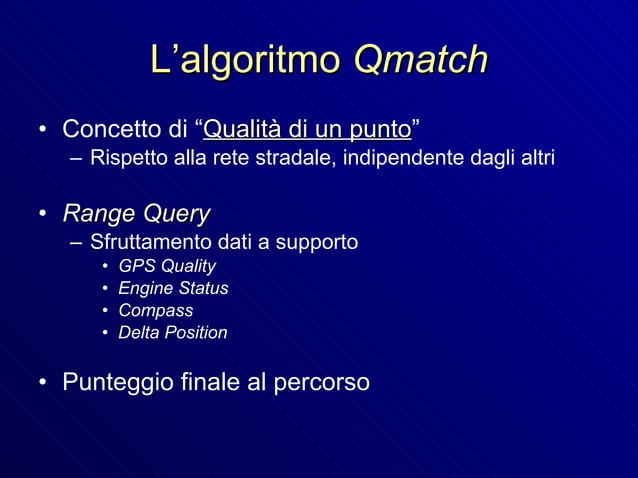 L’algoritmo Qmatch

• Concetto di “Qualità di un punto”
– Rispetto alla rete stradale, indipendente dagli altri

• Range Query
– Sfruttamento dati a supporto
• GPS Quality
• Engine Status
• Compass
• Delta Position

• Punteggio finale al percorso